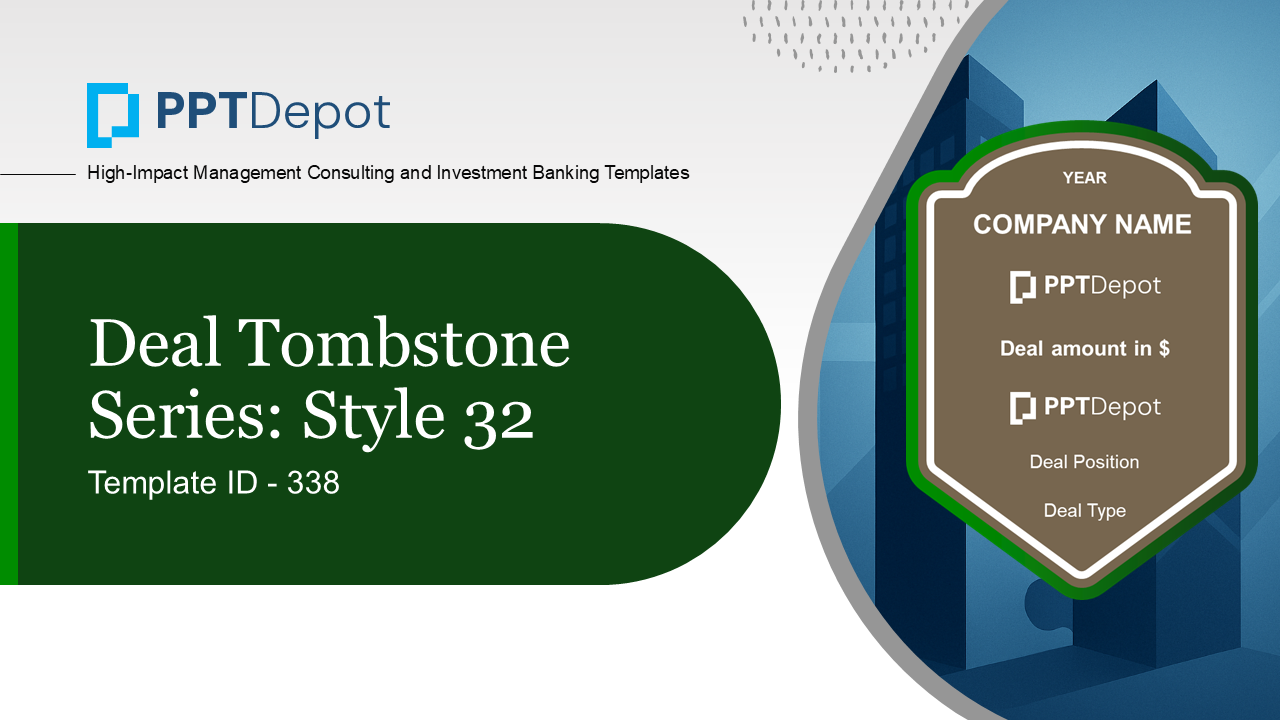 PPTDepot

High-Impact Management Consulting and Investment Banking Templates

Deal Tombstone Series: Style 32

Template ID - 338

YEAR

COMPANY NAME

PPTDepot

Deal amount in $

PPTDepot

Deal Position

Deal Type